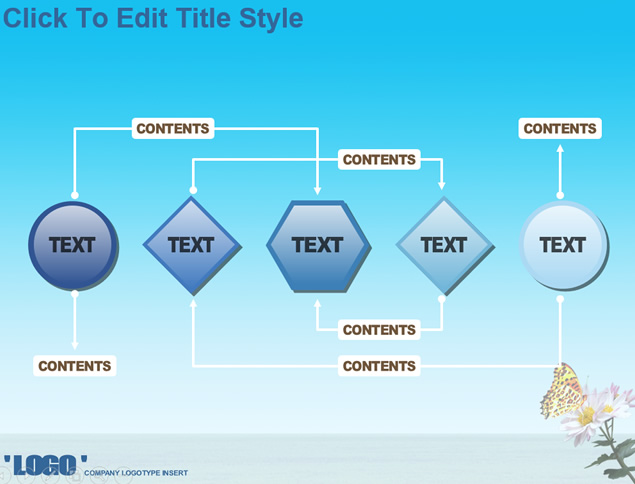 Click To Edit Title Style

CONTENTS

CONTENTS

CONTENTS

TEXT

TEXT

TEXT

TEXT

TEXT

CONTENTS

CONTENTS

CONTENTS

'LOGO' COMPANY LOGOTYPE INSERT